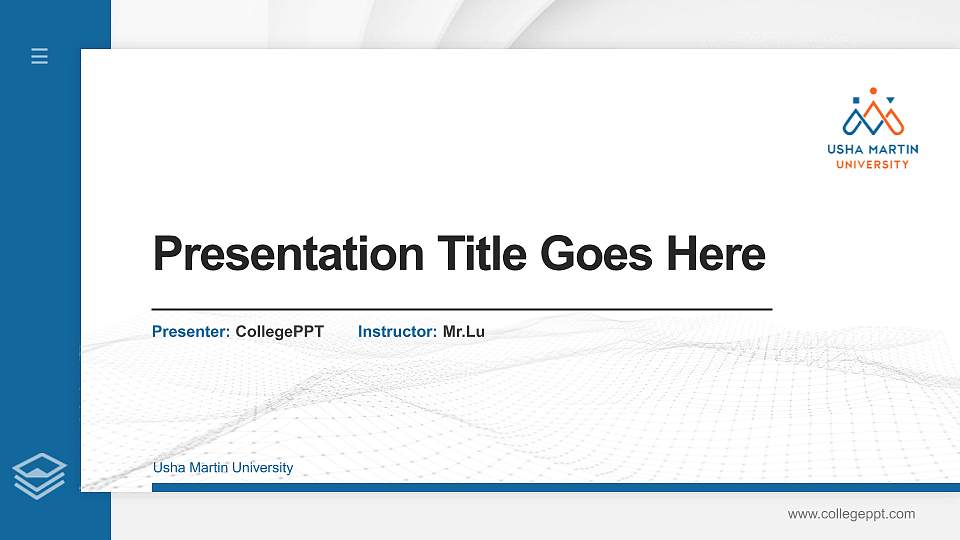 USHA MARTIN
UNIVERSITY

Presentation Title Goes Here

Presenter: CollegePPT Instructor: Mr.Lu

Usha Martin University

www.collegeppt.com